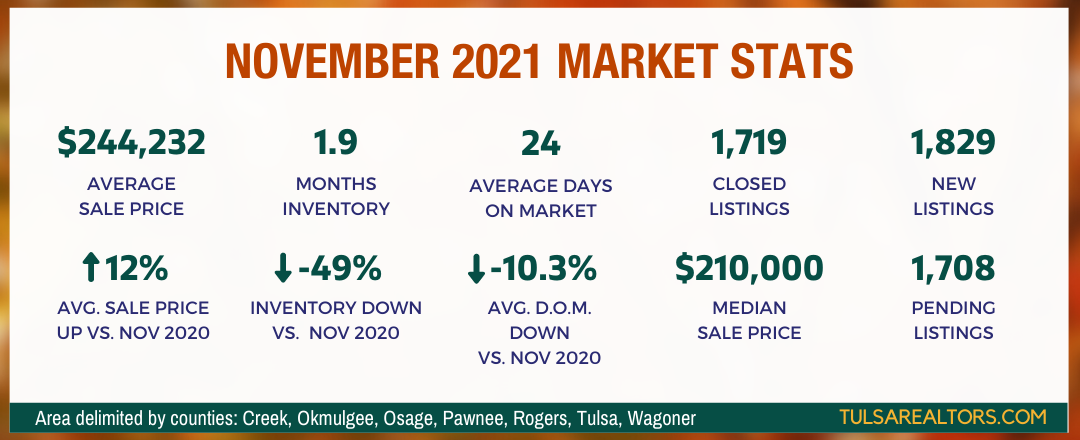 NOVEMBER 2021 MARKET STATS

$244,232
AVERAGE SALE PRICE

1.9
MONTHS INVENTORY

24
AVERAGE DAYS ON MARKET

1,719
CLOSED LISTINGS

1,829
NEW LISTINGS

↑12%
AVG. SALE PRICE UP VS. NOV 2020

↓-49%
INVENTORY DOWN VS. NOV 2020

↓-10.3%
AVG. D.O.M. DOWN VS. NOV 2020

$210,000
MEDIAN SALE PRICE

1,708
PENDING LISTINGS

Area delimited by counties: Creek, Okmulgee, Osage, Pawnee, Rogers, Tulsa, Wagoner

TULSAREALTORS.COM